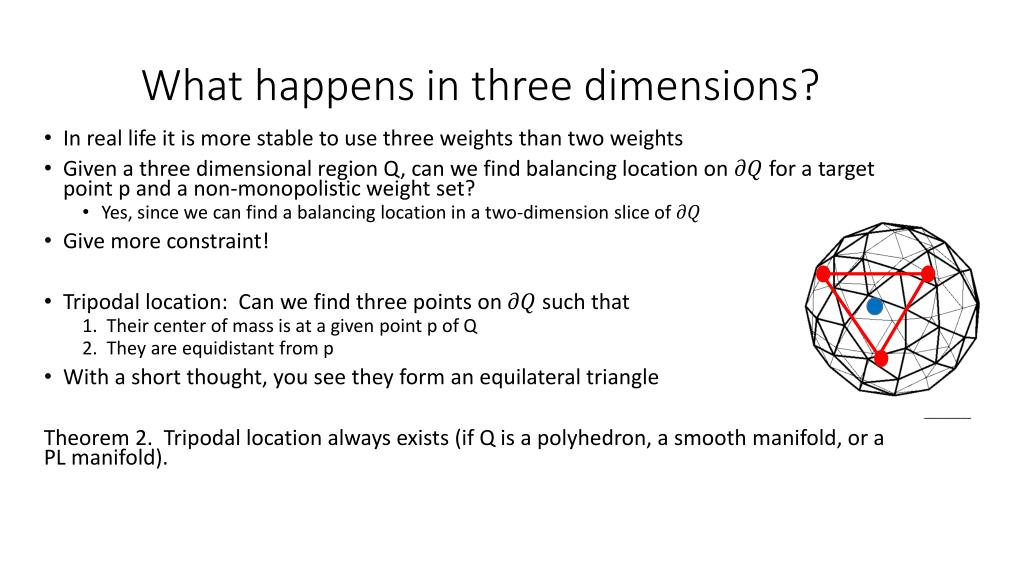 What happens in three dimensions?

• In real life it is more stable to use three weights than two weights
• Given a three dimensional region Q, can we find balancing location on $\partial Q$ for a target point p and a non-monopolistic weight set?
  • Yes, since we can find a balancing location in a two-dimension slice of $\partial Q$
• Give more constraint!

• Tripodal location: Can we find three points on $\partial Q$ such that
  1. Their center of mass is at a given point p of Q
  2. They are equidistant from p
• With a short thought, you see they form an equilateral triangle

Theorem 2. Tripodal location always exists (if Q is a polyhedron, a smooth manifold, or a PL manifold).